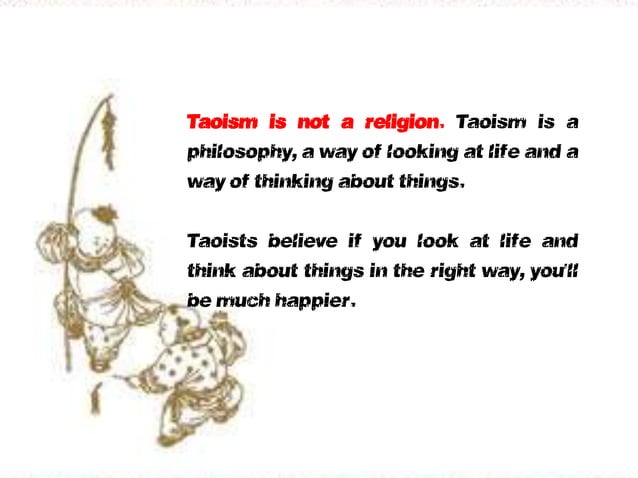 Taoism is not a religion. Taoism is a philosophy, a way of looking at life and a way of thinking about things.

Taoists believe if you look at life and think about things in the right way, you'll be much happier.